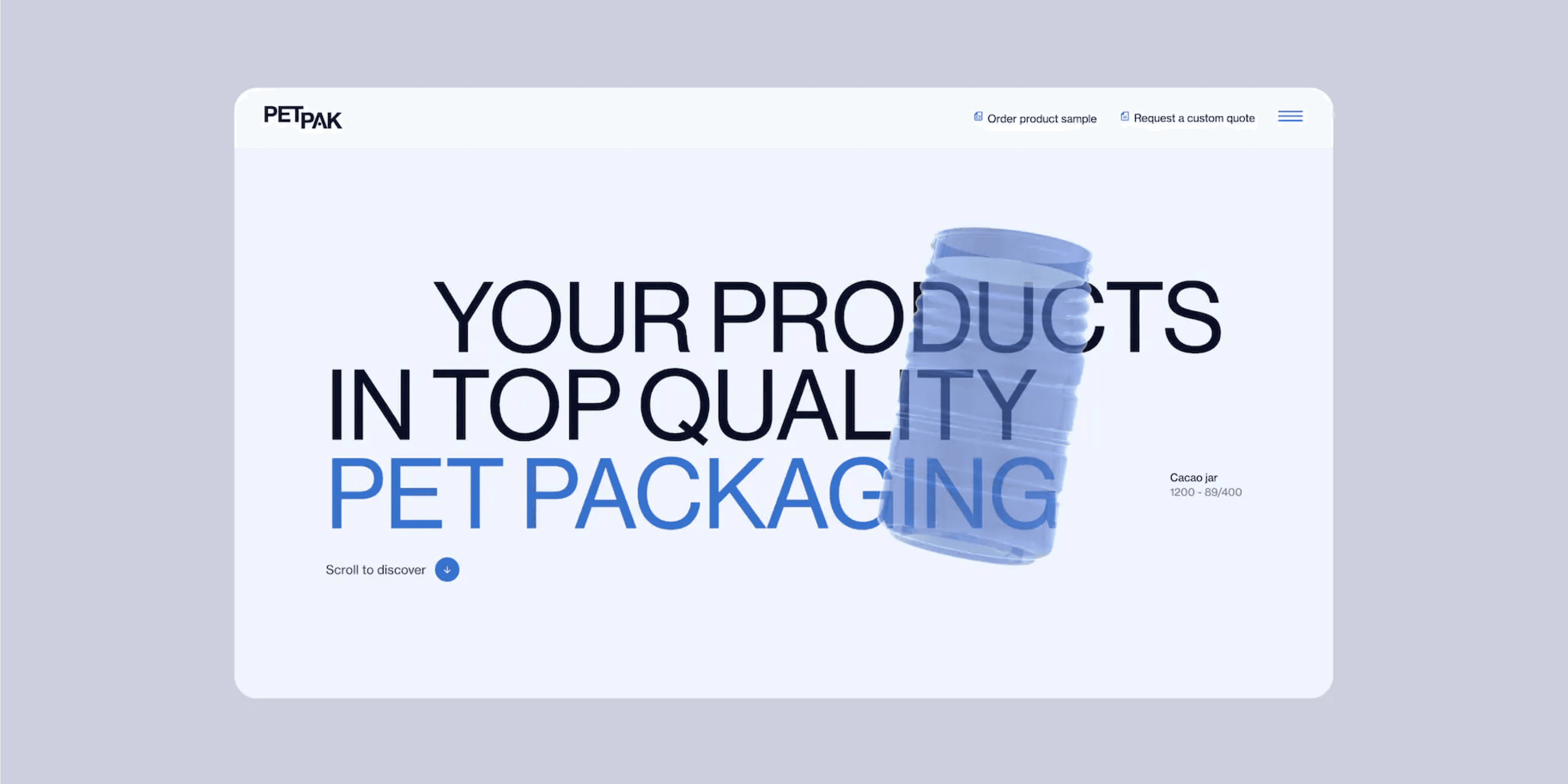 PETPAK

Order product sample

Request a custom quote

YOUR PRODUCTS
IN TOP QUALITY
PET PACKAGING

Cacao jar
1200 - 89/400

Scroll to discover